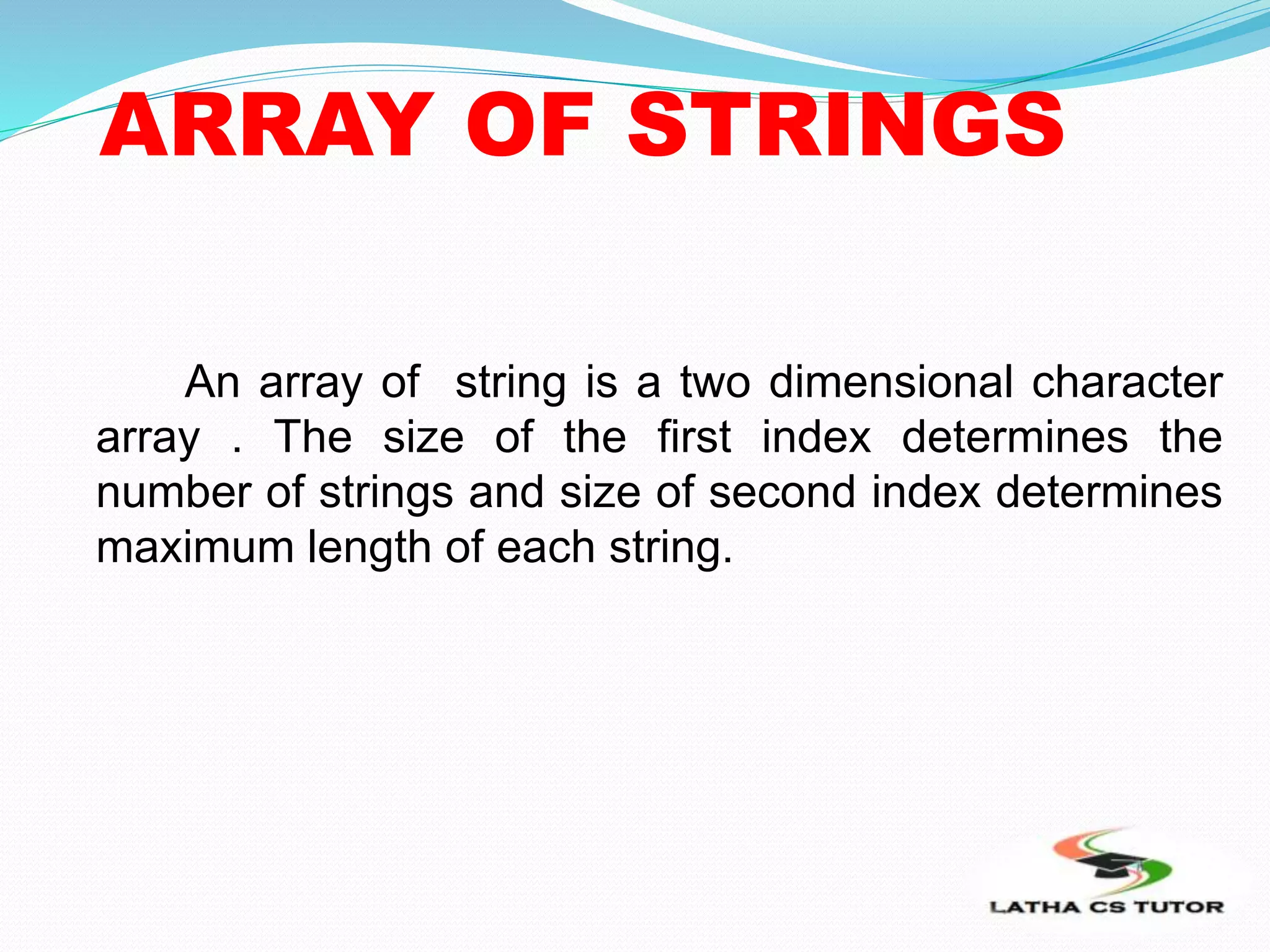 ARRAY OF STRINGS

An array of string is a two dimensional character array . The size of the first index determines the number of strings and size of second index determines maximum length of each string.

LATHA CS TUTOR